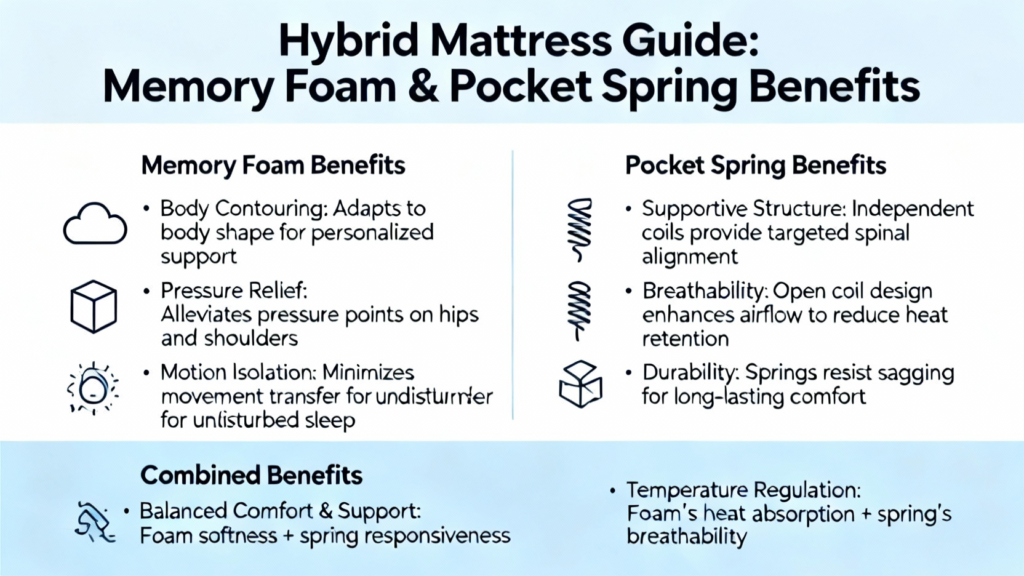 Hybrid Mattress Guide:
Memory Foam & Pocket Spring Benefits

Memory Foam Benefits

• Body Contouring: Adapts to body shape for personalized support

• Pressure Relief: Alleviates pressure points on hips and shoulders

• Motion Isolation: Minimizes movement transfer for undisturnler for unlisturbed sleep

Pocket Spring Benefits

• Supportive Structure: Independent coils provide targeted spinal alignment

• Breathability: Open coil design enhances airflow to reduce heat retention

• Durability: Springs resist sagging for long-lasting comfort

Combined Benefits

• Balanced Comfort & Support: Foam softness + spring responsiveness

• Temperature Regulation: Foam's heat absorption + spring's breathability